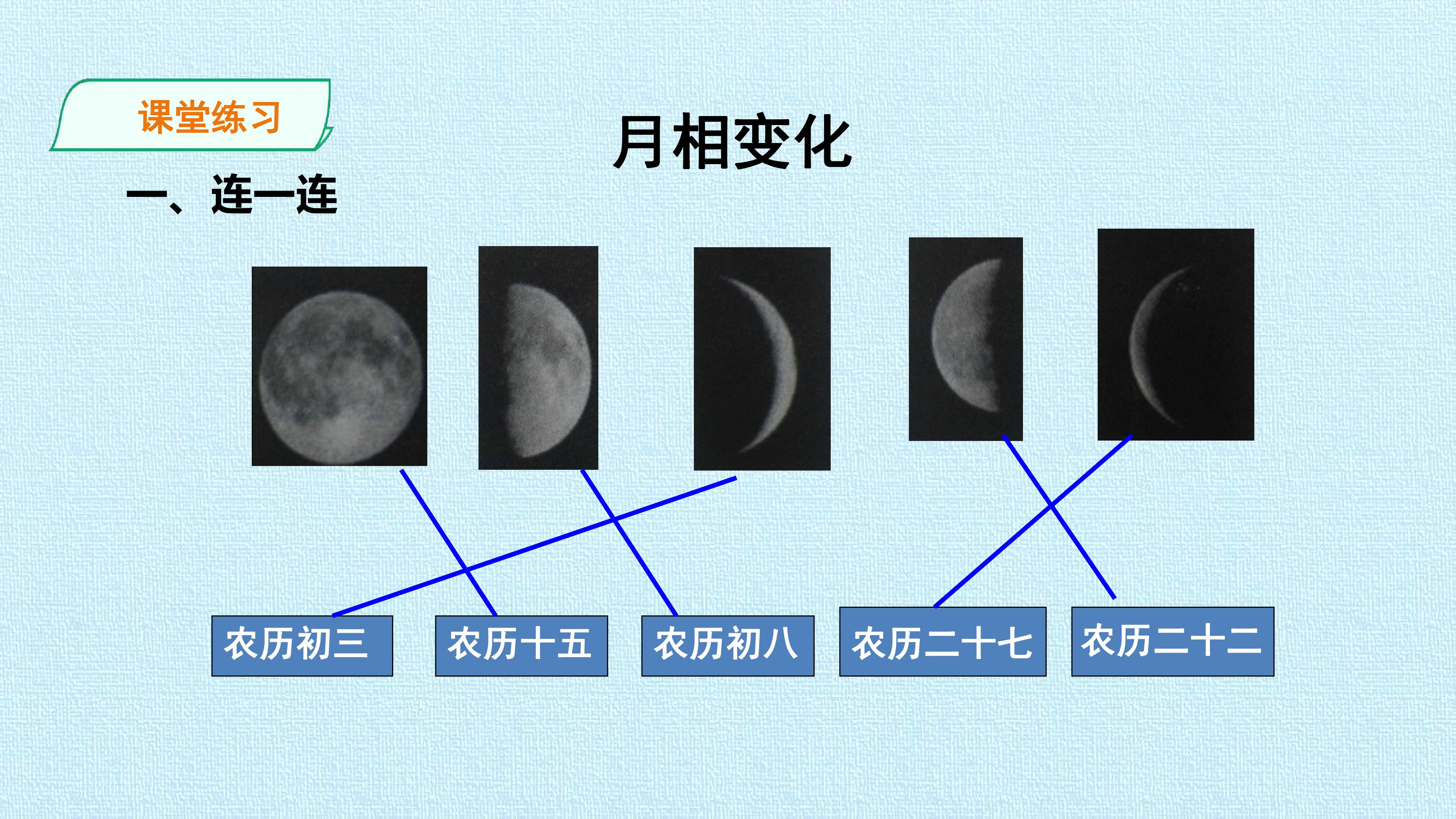 课堂练习

月相变化

一、连一连

农历初三 农历十五 农历初八 农历二十七 农历二十二